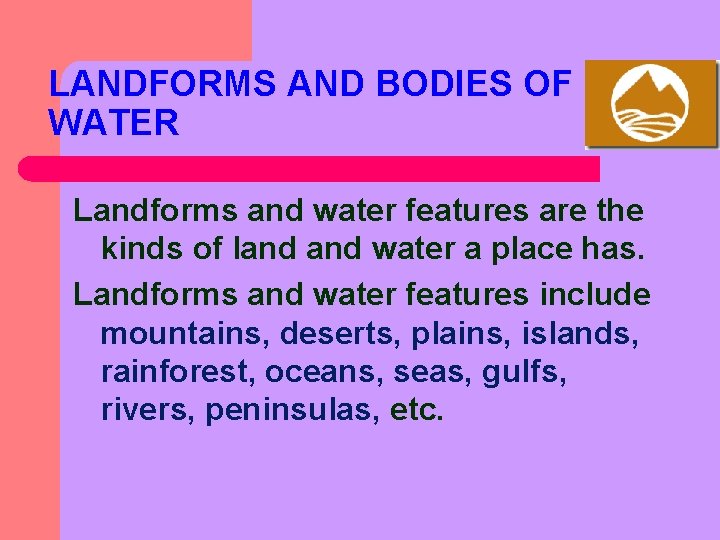 LANDFORMS AND BODIES OF WATER

Landforms and water features are the kinds of land and water a place has.

Landforms and water features include mountains, deserts, plains, islands, rainforest, oceans, seas, gulfs, rivers, peninsulas, etc.